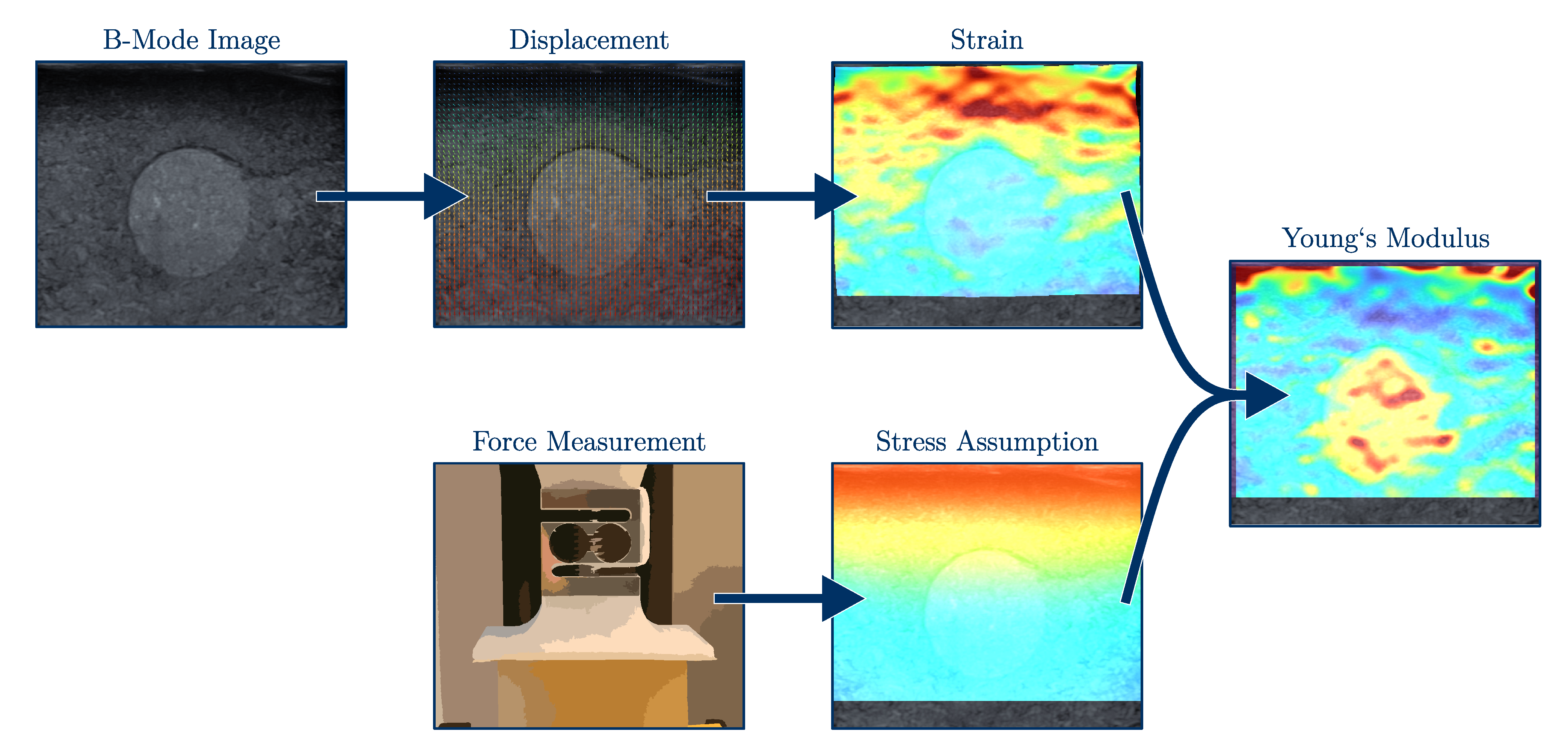 B-Mode Image

Displacement

Strain

Young‘s Modulus

Force Measurement

Stress Assumption